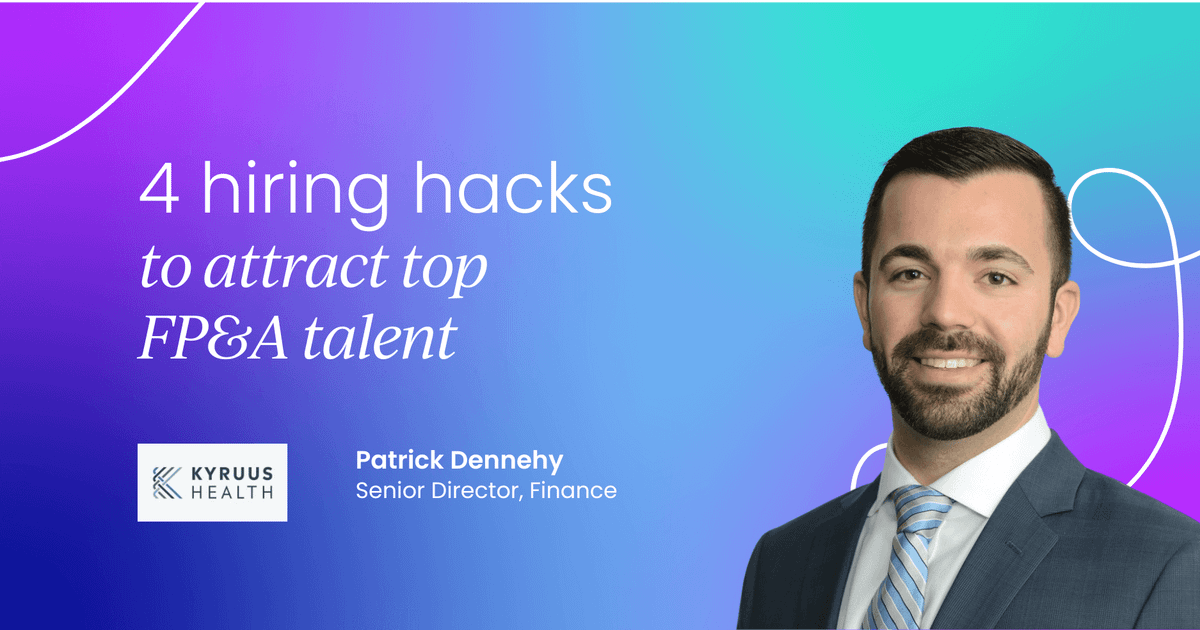 4 hiring hacks
to attract top FP&A talent

KYRUUS HEALTH

Patrick Dennehy
Senior Director, Finance